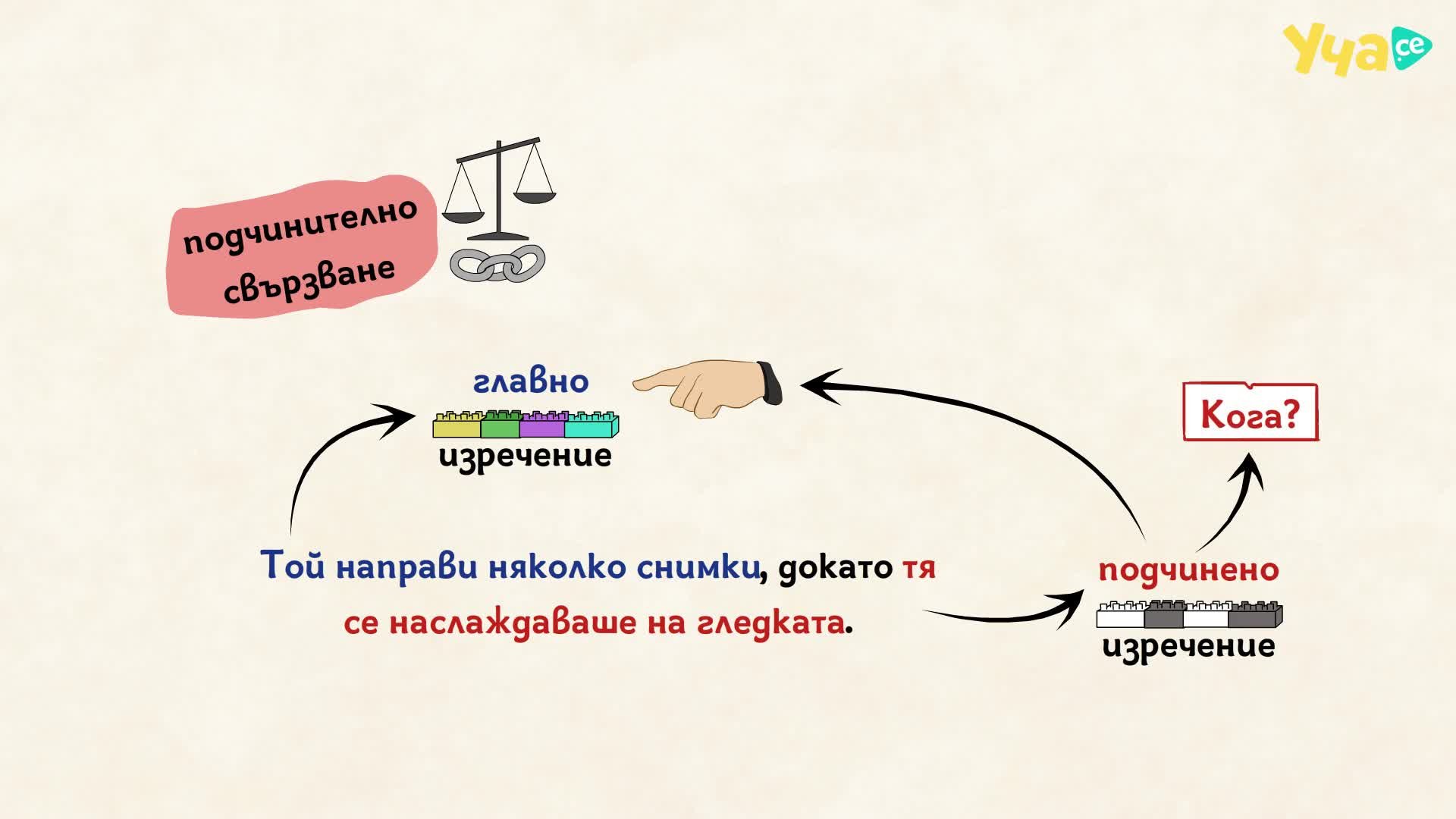 Уча.се

подчинително свързване

главно
изречение

Кога?

Той направи няколко снимки, докато тя се наслаждаваше на гледката.

подчинено
изречение